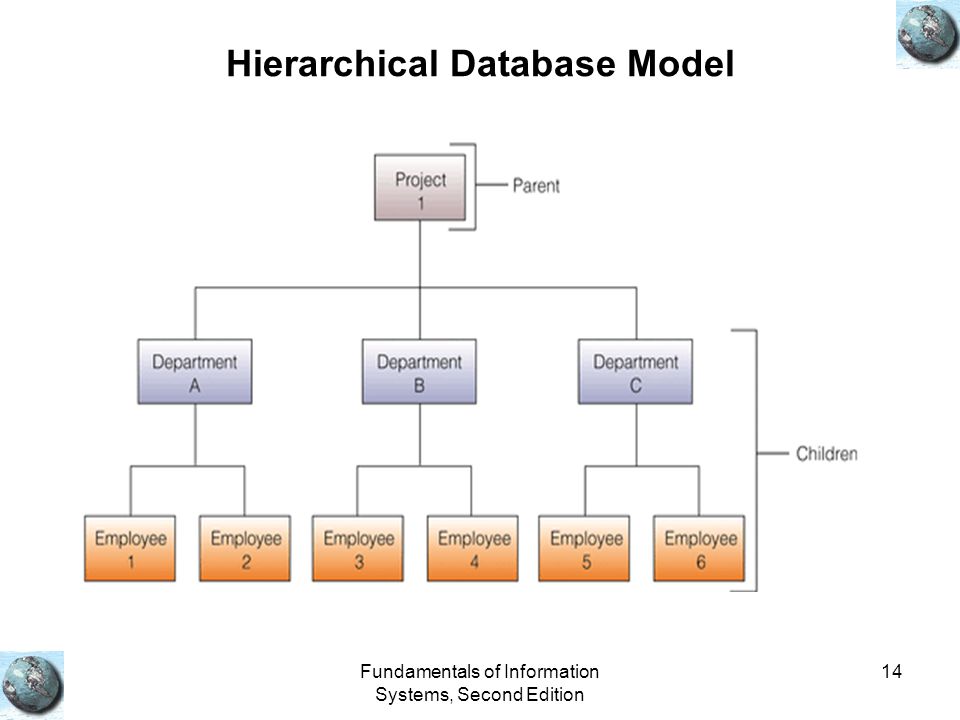 Hierarchical Database Model

Project 1

Parent

Department A

Department B

Department C

Children

Employee 1

Employee 2

Employee 3

Employee 4

Employee 5

Employee 6

Fundamentals of Information Systems, Second Edition

14